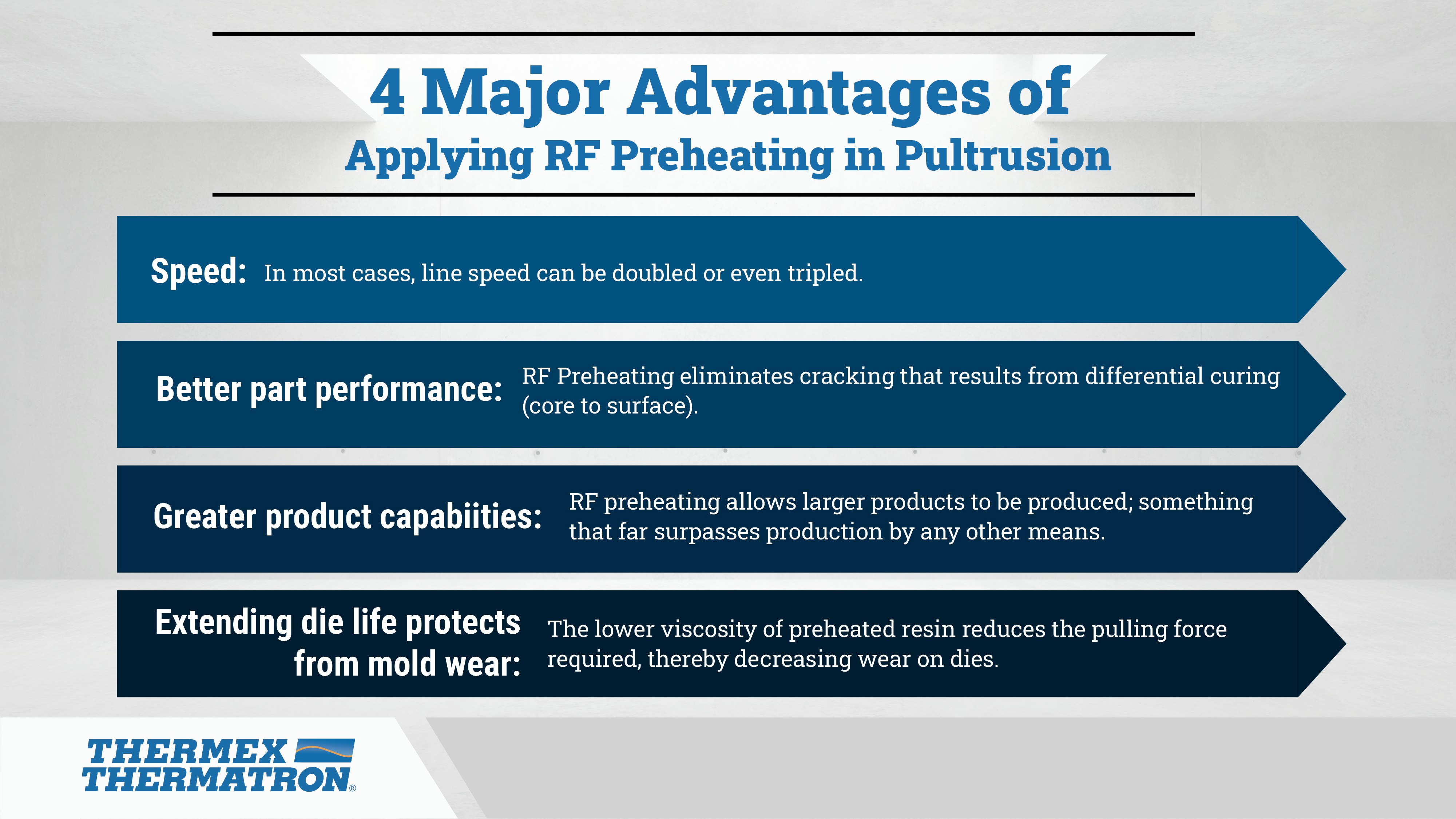 4 Major Advantages of
Applying RF Preheating in Pultrusion

Speed: In most cases, line speed can be doubled or even tripled.

Better part performance: RF Preheating eliminates cracking that results from differential curing (core to surface).

Greater product capabiities: RF preheating allows larger products to be produced; something that far surpasses production by any other means.

Extending die life protects from mold wear: The lower viscosity of preheated resin reduces the pulling force required, thereby decreasing wear on dies.

THERMEX THERMATRON®